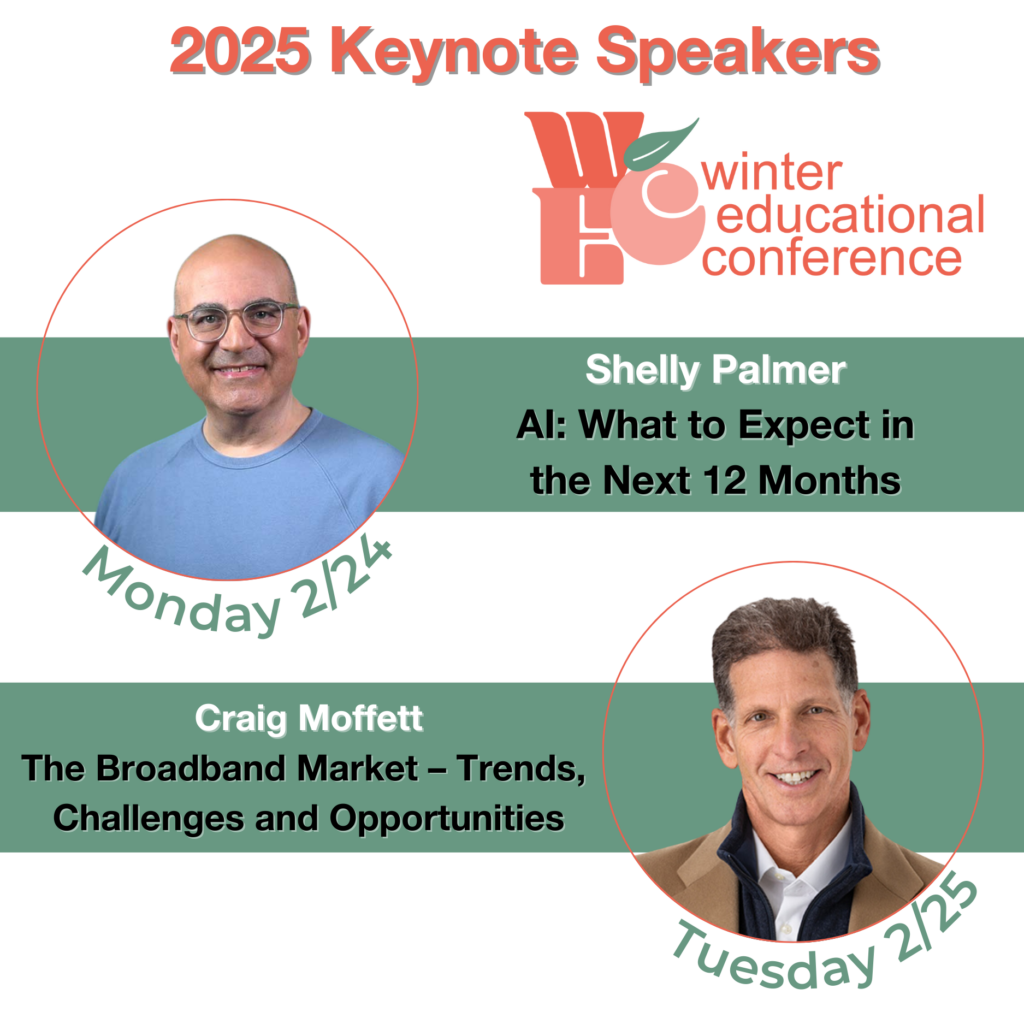 2025 Keynote Speakers

WEC winter educational conference

Shelly Palmer
AI: What to Expect in the Next 12 Months

Monday 2/24

Craig Moffett
The Broadband Market – Trends, Challenges and Opportunities

Tuesday 2/25